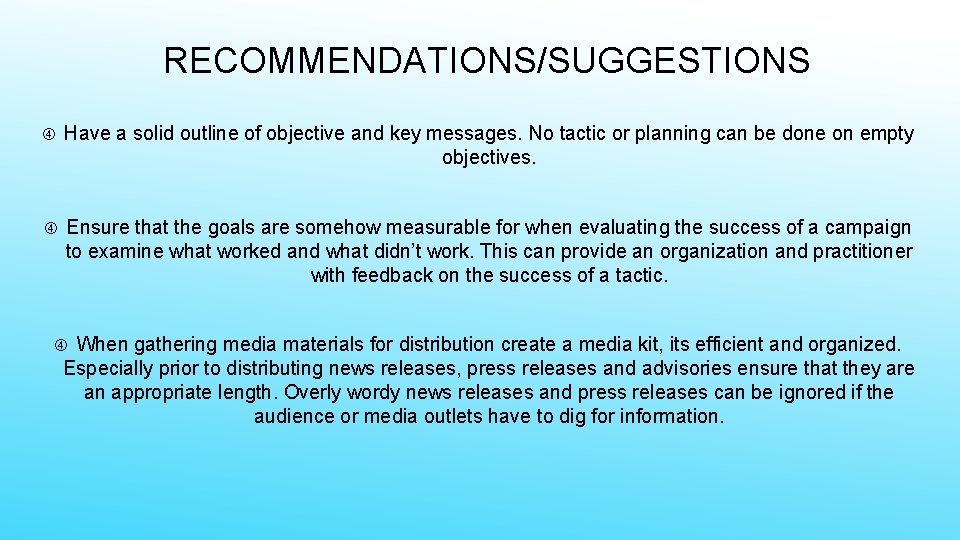 RECOMMENDATIONS/SUGGESTIONS

④ Have a solid outline of objective and key messages. No tactic or planning can be done on empty objectives.

④ Ensure that the goals are somehow measurable for when evaluating the success of a campaign to examine what worked and what didn't work. This can provide an organization and practitioner with feedback on the success of a tactic.

④ When gathering media materials for distribution create a media kit, its efficient and organized. Especially prior to distributing news releases, press releases and advisories ensure that they are an appropriate length. Overly wordy news releases and press releases can be ignored if the audience or media outlets have to dig for information.